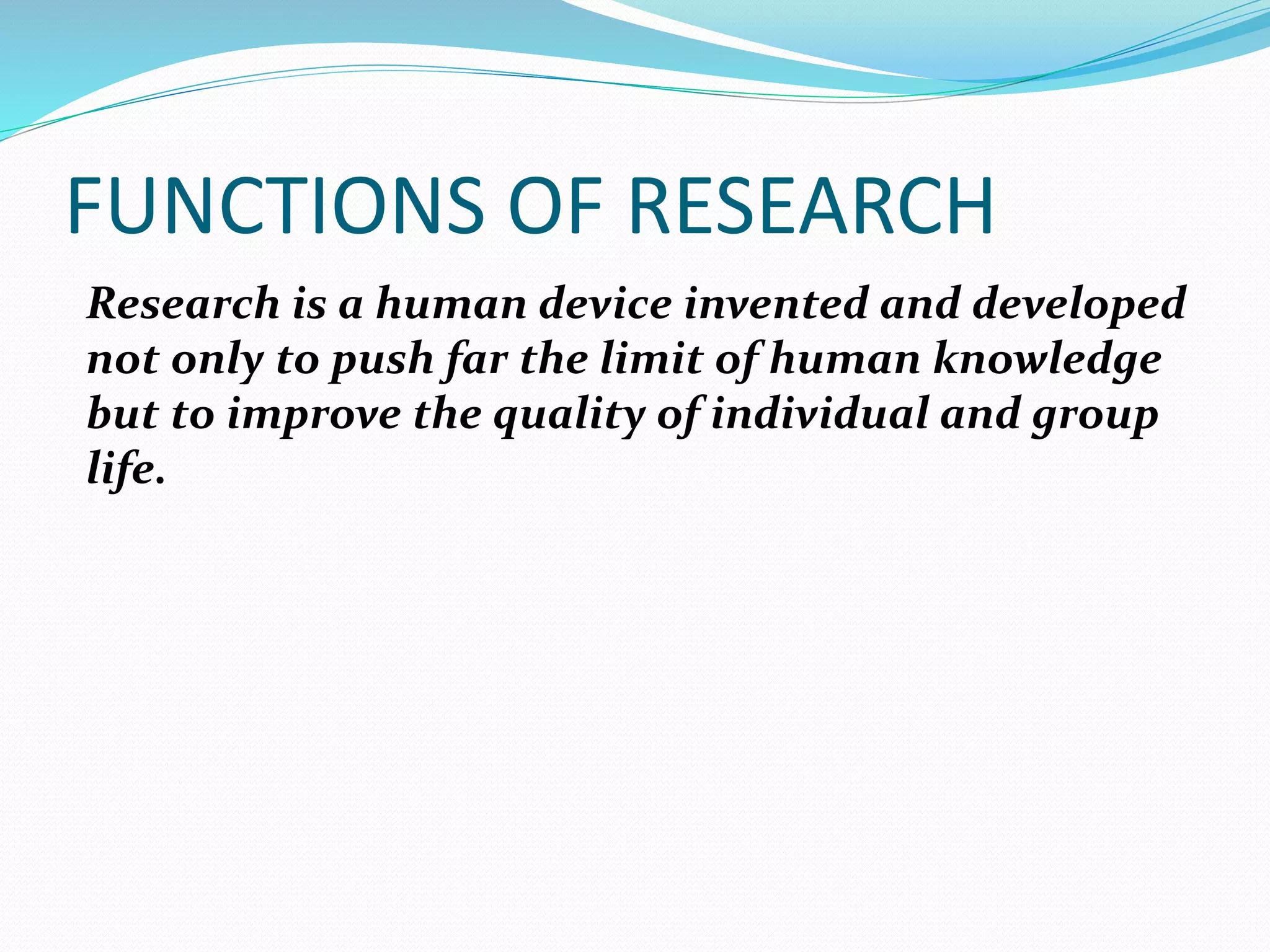 FUNCTIONS OF RESEARCH

Research is a human device invented and developed not only to push far the limit of human knowledge but to improve the quality of individual and group life.